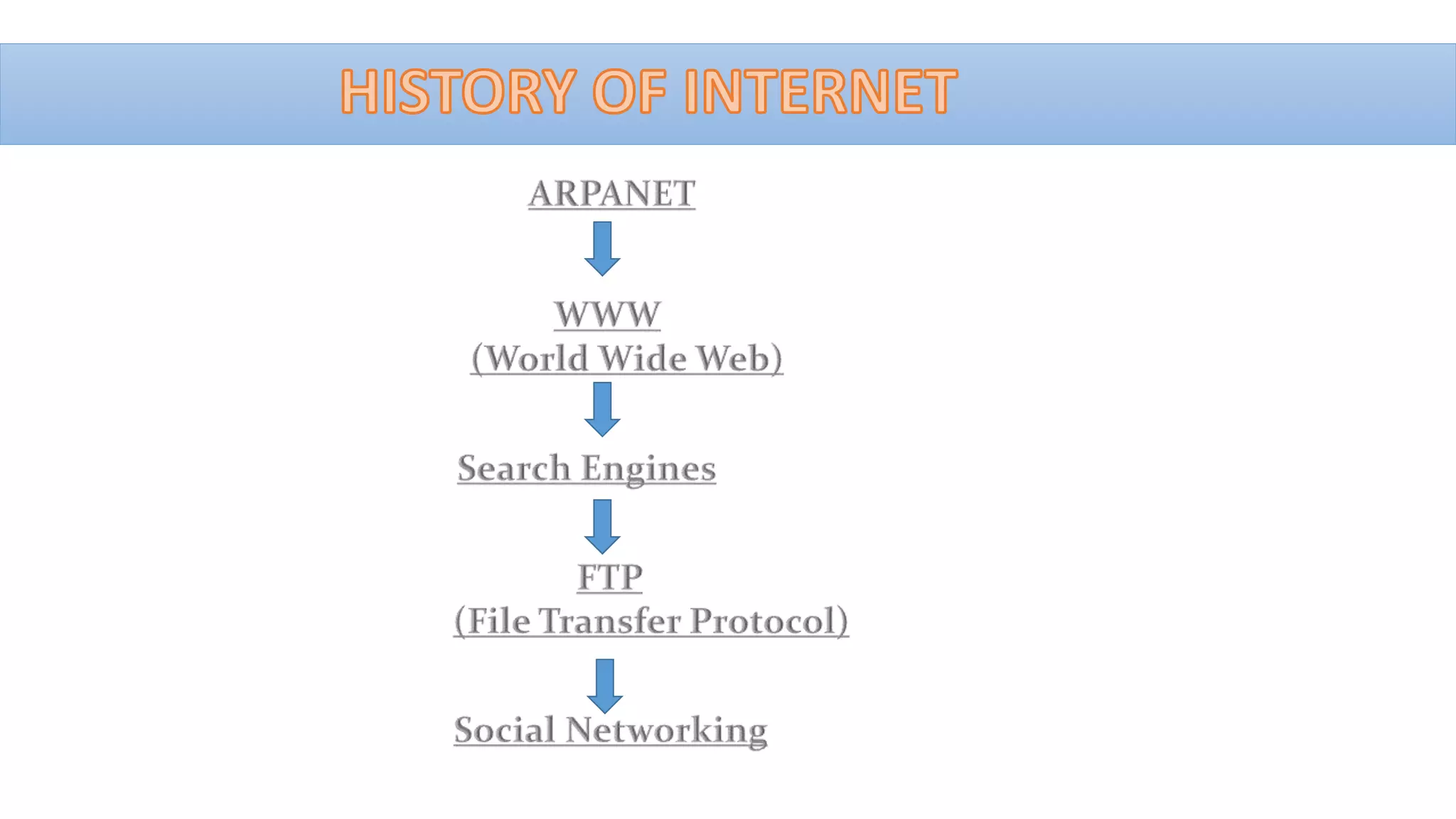 HISTORY OF INTERNET

ARPANET

WWW
(World Wide Web)

Search Engines

FTP
(File Transfer Protocol)

Social Networking